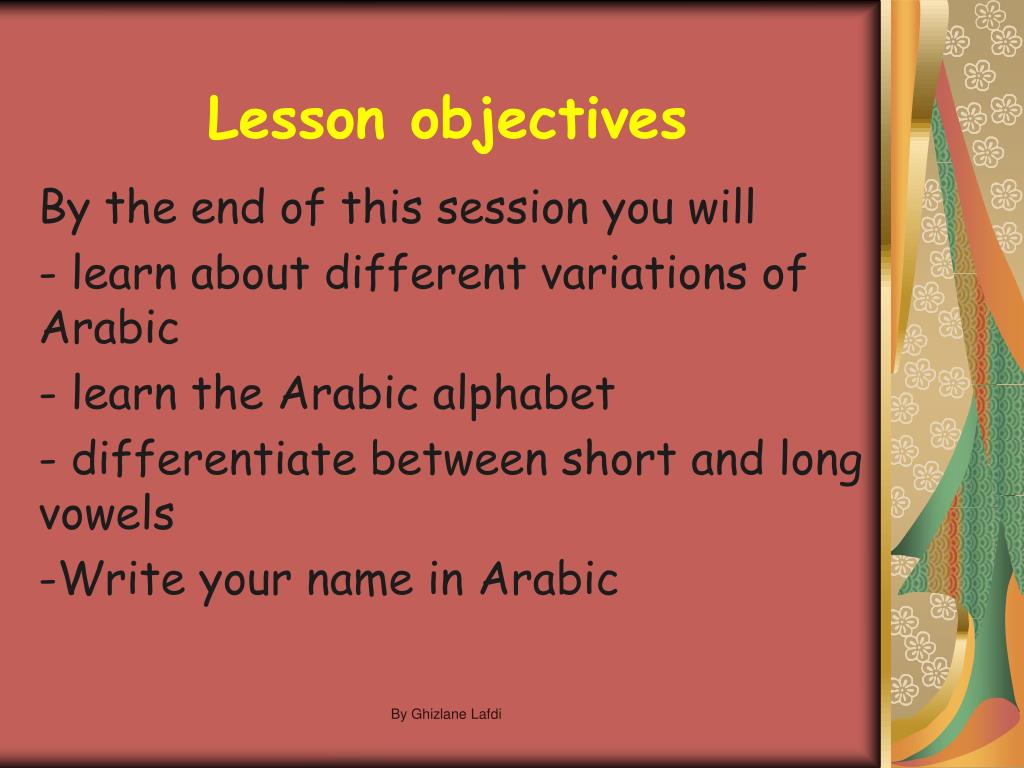 Lesson objectives

By the end of this session you will

- learn about different variations of Arabic

- learn the Arabic alphabet

- differentiate between short and long vowels

-Write your name in Arabic

By Ghizlane Lafdi